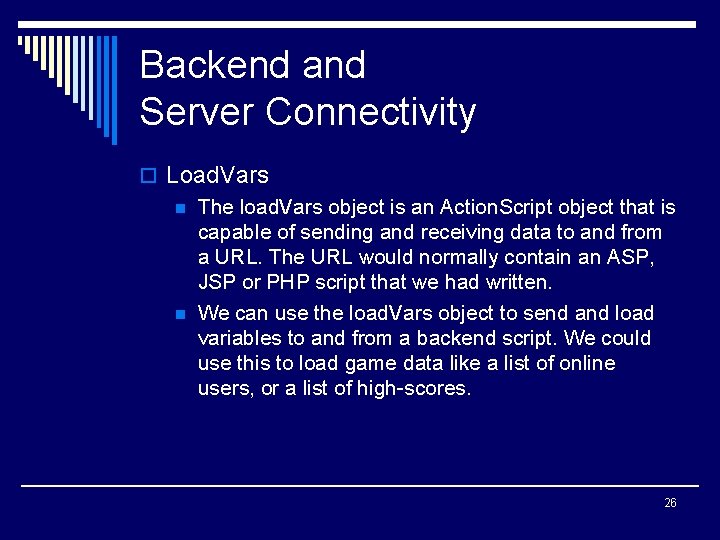 Backend and
Server Connectivity

LoadVars

The loadVars object is an ActionScript object that is capable of sending and receiving data to and from a URL. The URL would normally contain an ASP, JSP or PHP script that we had written.

We can use the loadVars object to send and load variables to and from a backend script. We could use this to load game data like a list of online users, or a list of high-scores.

26